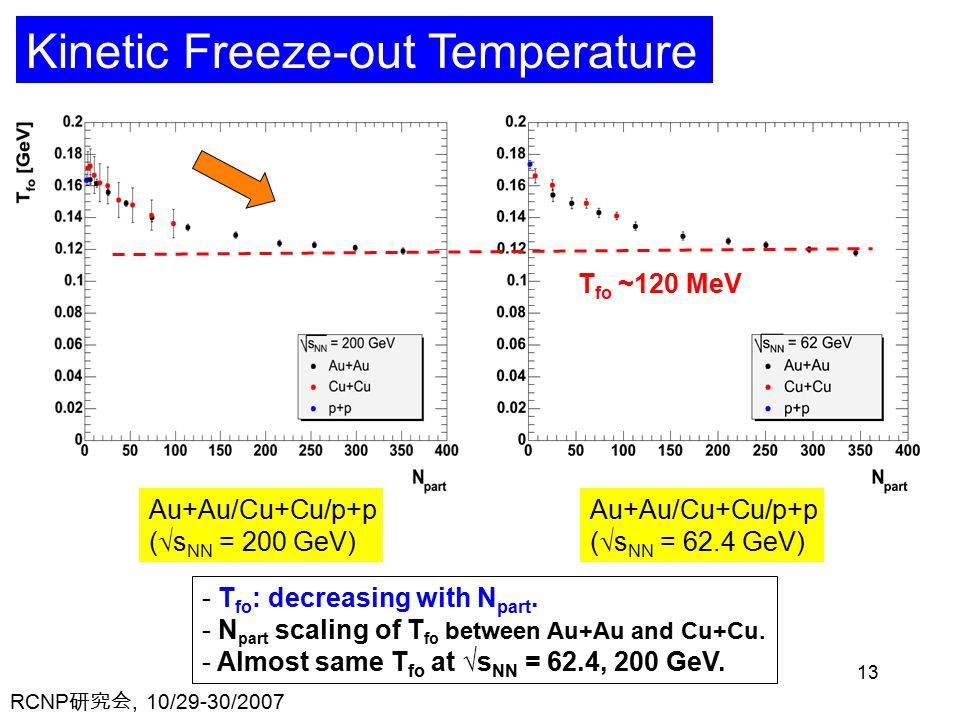 Kinetic Freeze-out Temperature

$T_{fo}$ [GeV]

0.2
0.18
0.16
0.14
0.12
0.1
0.08
0.06
0.04
0.02
0

0 50 100 150 200 250 300 350 400

$N_{part}$

$\sqrt{s_{NN}}$ = 200 GeV
Au+Au
Cu+Cu
p+p

0.2
0.18
0.16
0.14
0.12
0.1
0.08
0.06
0.04
0.02
0

0 50 100 150 200 250 300 350 400

$N_{part}$

$T_{fo}$ ~120 MeV

$\sqrt{s_{NN}}$ = 62 GeV
Au+Au
Cu+Cu
p+p

Au+Au/Cu+Cu/p+p
($\sqrt{s_{NN}}$ = 200 GeV)

Au+Au/Cu+Cu/p+p
($\sqrt{s_{NN}}$ = 62.4 GeV)

- $T_{fo}$: decreasing with $N_{part}$.
- $N_{part}$ scaling of $T_{fo}$ between Au+Au and Cu+Cu.
- Almost same $T_{fo}$ at $\sqrt{s_{NN}}$ = 62.4, 200 GeV.

13

RCNP研究会, 10/29-30/2007